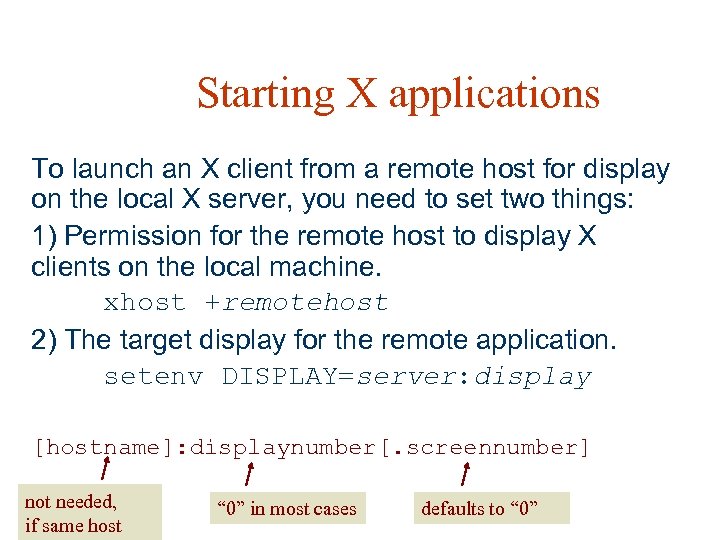 Starting X applications

To launch an X client from a remote host for display on the local X server, you need to set two things:

1) Permission for the remote host to display X clients on the local machine.

xhost +remotehost

2) The target display for the remote application.

setenv DISPLAY=server:display

[hostname]:displaynumber[.screennumber]

not needed, if same host

“0” in most cases

defaults to “0”